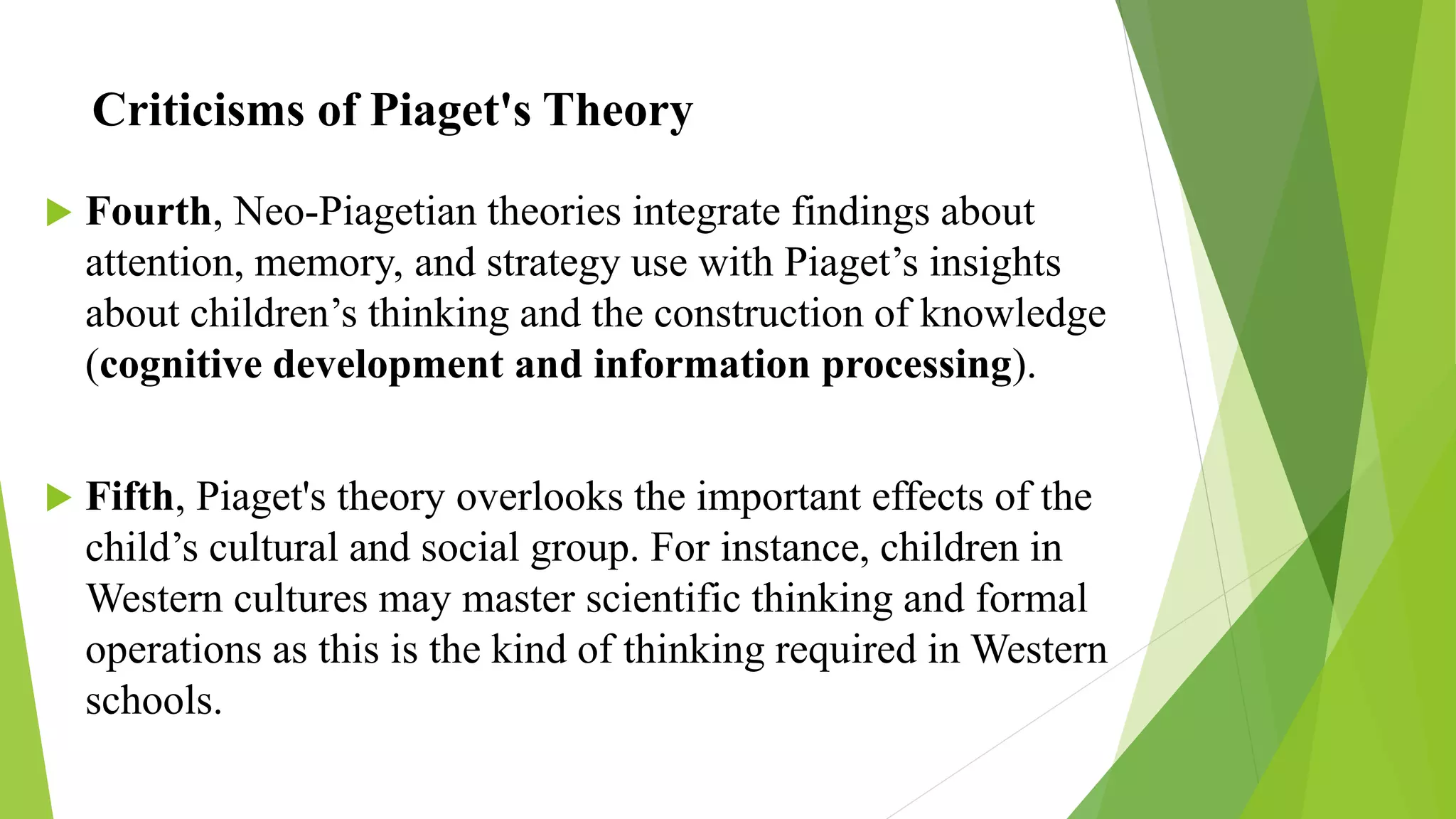 Criticisms of Piaget's Theory

Fourth, Neo-Piagetian theories integrate findings about attention, memory, and strategy use with Piaget’s insights about children’s thinking and the construction of knowledge (cognitive development and information processing).

Fifth, Piaget's theory overlooks the important effects of the child’s cultural and social group. For instance, children in Western cultures may master scientific thinking and formal operations as this is the kind of thinking required in Western schools.